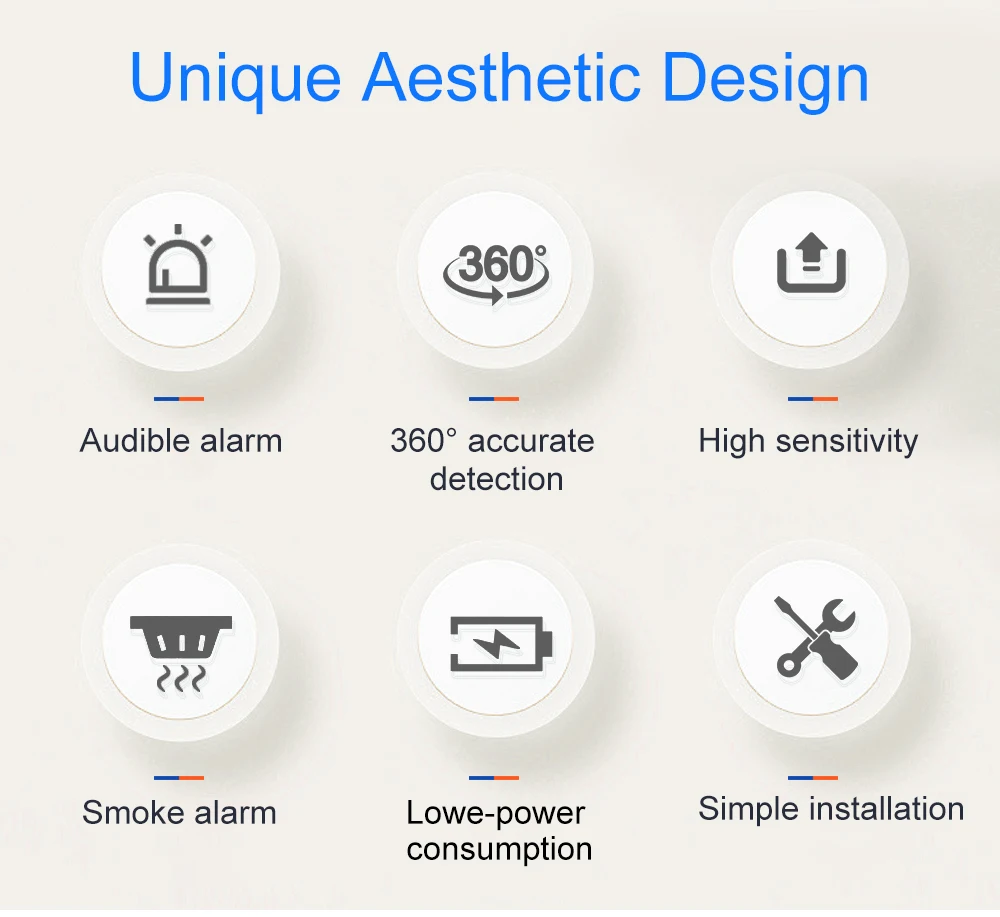 Unique Aesthetic Design

360°

Audible alarm

360° accurate detection

High sensitivity

Smoke alarm

Lowe-power consumption

Simple installation